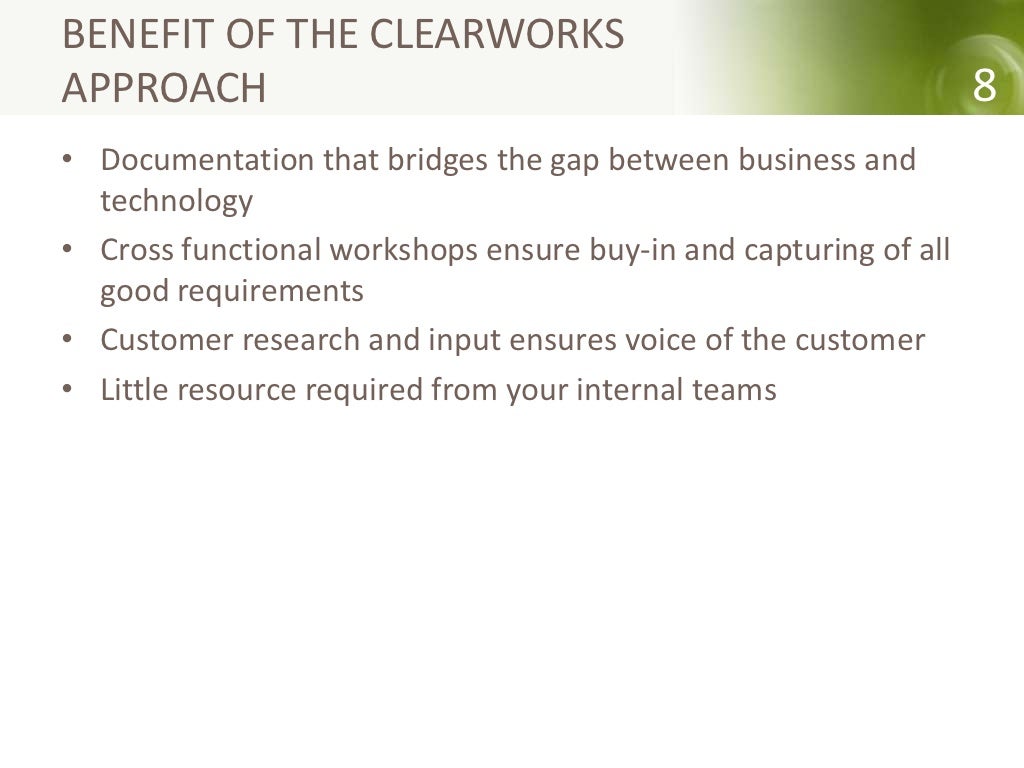 BENEFIT OF THE CLEARWORKS APPROACH

8

• Documentation that bridges the gap between business and technology
• Cross functional workshops ensure buy-in and capturing of all good requirements
• Customer research and input ensures voice of the customer
• Little resource required from your internal teams